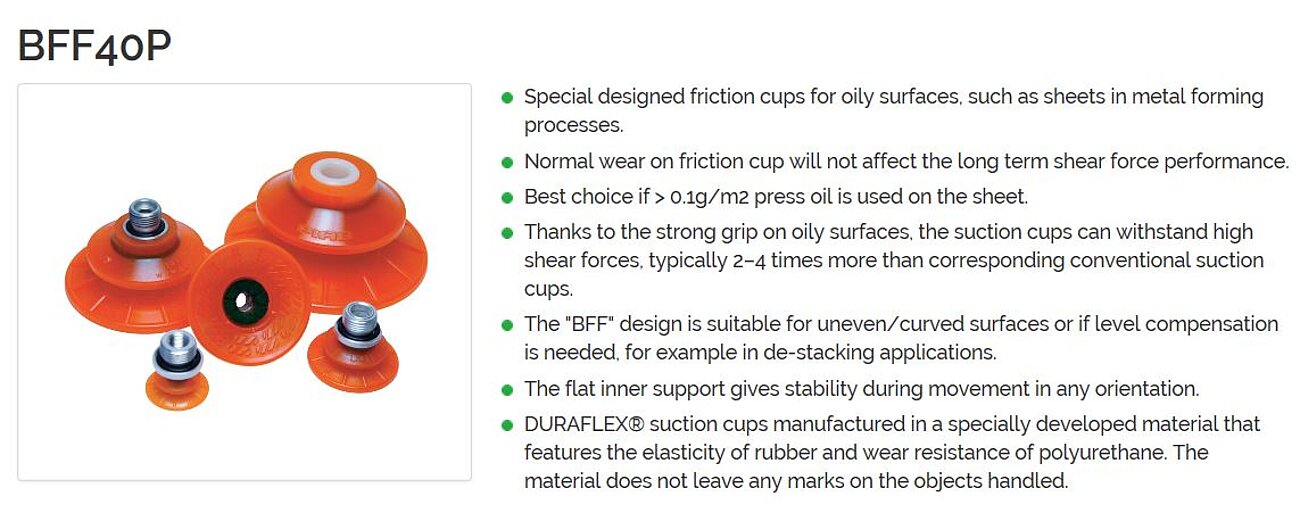 BFF40P

- Special designed friction cups for oily surfaces, such as sheets in metal forming processes.
- Normal wear on friction cup will not affect the long term shear force performance.
- Best choice if > 0.1g/m2 press oil is used on the sheet.
- Thanks to the strong grip on oily surfaces, the suction cups can withstand high shear forces, typically 2–4 times more than corresponding conventional suction cups.
- The "BFF" design is suitable for uneven/curved surfaces or if level compensation is needed, for example in de-stacking applications.
- The flat inner support gives stability during movement in any orientation.
- DURAFLEX® suction cups manufactured in a specially developed material that features the elasticity of rubber and wear resistance of polyurethane. The material does not leave any marks on the objects handled.